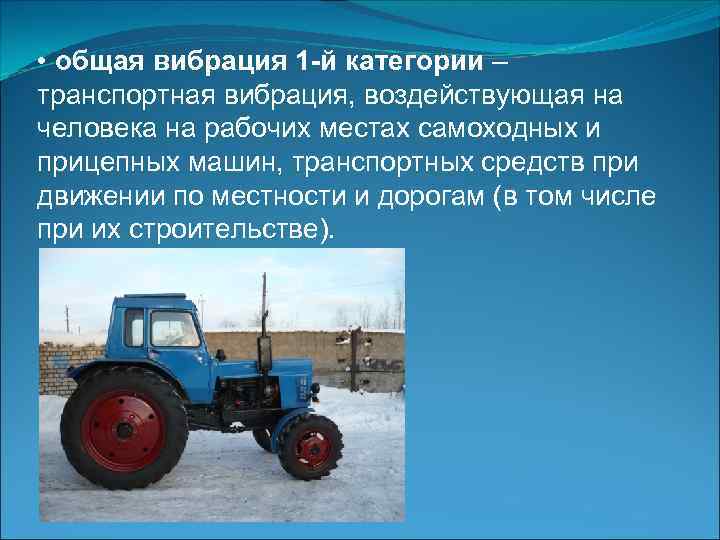 • общая вибрация 1-й категории – транспортная вибрация, воздействующая на человека на рабочих местах самоходных и прицепных машин, транспортных средств при движении по местности и дорогам (в том числе при их строительстве).